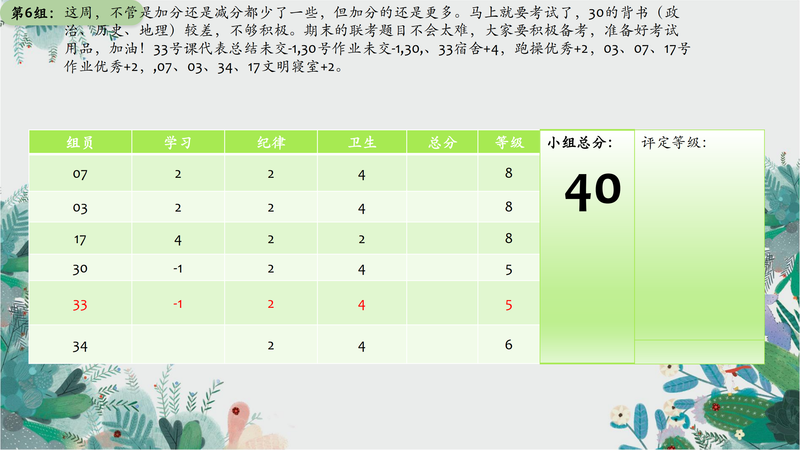 第6组：这周，不管是加分还是减分都少了一些，但加分的还是更多。马上就要考试了，30的背书（政治、历史、地理）较差，不够积极。期末的联考题目不会太难，大家要积极备考，准备好考试用品，加油！33号课代表总结未交-1,30号作业未交-1,30,、33宿舍+4，跑操优秀+2，03、07、17号作业优秀+2，,07、03、34、17文明寝室+2。

| 组员 | 学习 | 纪律 | 卫生 | 总分 | 等级 |
|---|---|---|---|---|---|
| 07 | 2 | 2 | 4 | | 8 |
| 03 | 2 | 2 | 4 | | 8 |
| 17 | 4 | 2 | 2 | | 8 |
| 30 | -1 | 2 | 4 | | 5 |
| 33 | -1 | 2 | 4 | | 5 |
| 34 | | 2 | 4 | | 6 |

小组总分：
40

评定等级：